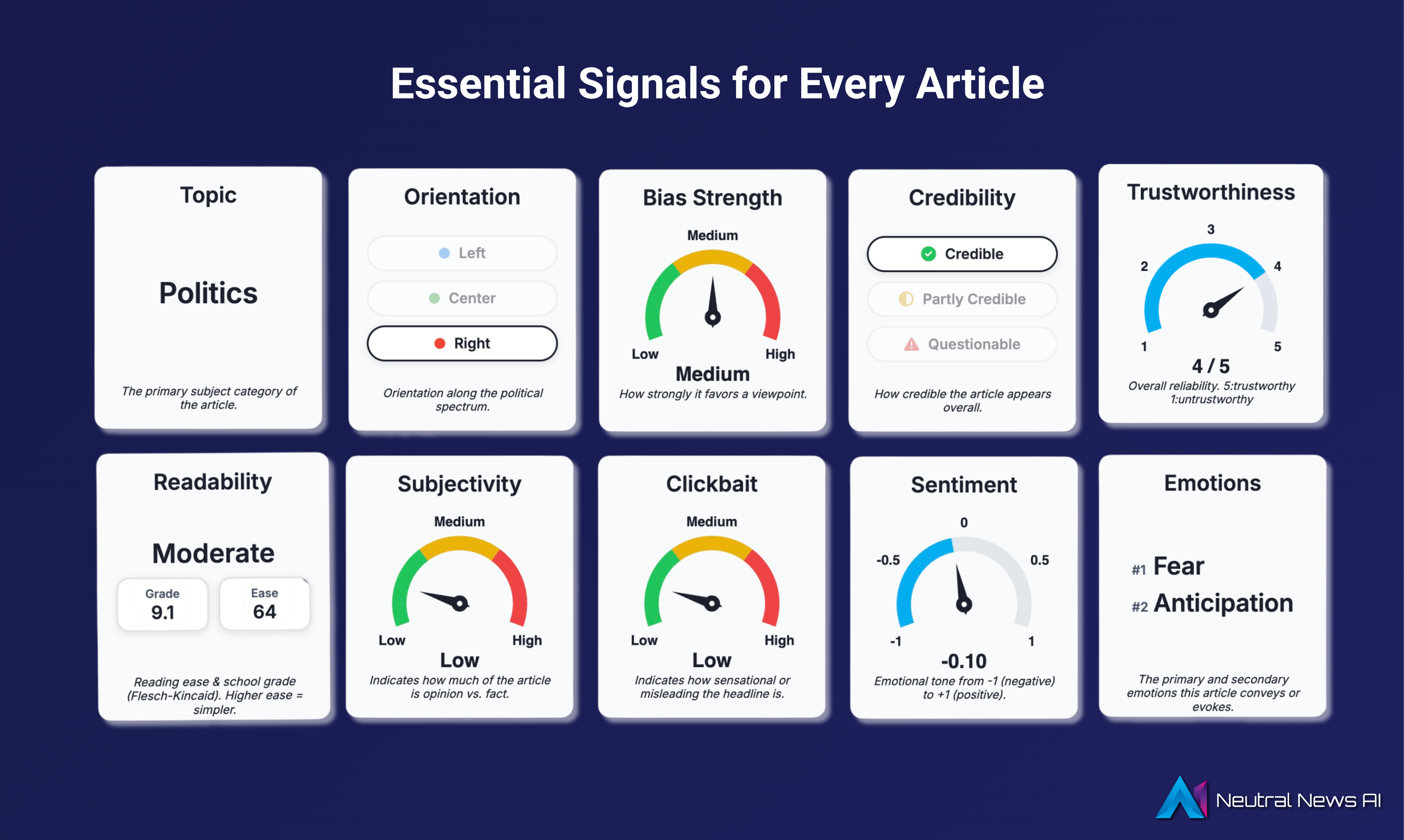 Essential Signals for Every Article

Topic

Politics

The primary subject category of the article.

Orientation

Left

Center

Right

Orientation along the political spectrum.

Bias Strength

Medium

Low

High

Medium

How strongly it favors a viewpoint.

Credibility

Credible

Partly Credible

Questionable

How credible the article appears overall.

Trustworthiness

3

2

4

1

5

4 / 5

Overall reliability. 5:trustworthy 1:untrustworthy

Readability

Moderate

Grade
9.1

Ease
64

Reading ease & school grade (Flesch-Kincaid). Higher ease = simpler.

Subjectivity

Medium

Low

High

Low

Indicates how much of the article is opinion vs. fact.

Clickbait

Medium

Low

High

Low

Indicates how sensational or misleading the headline is.

Sentiment

0

-0.5

0.5

-1

1

-0.10

Emotional tone from -1 (negative) to +1 (positive).

Emotions

#1 Fear

#2 Anticipation

The primary and secondary emotions this article conveys or evokes.

Neutral News AI